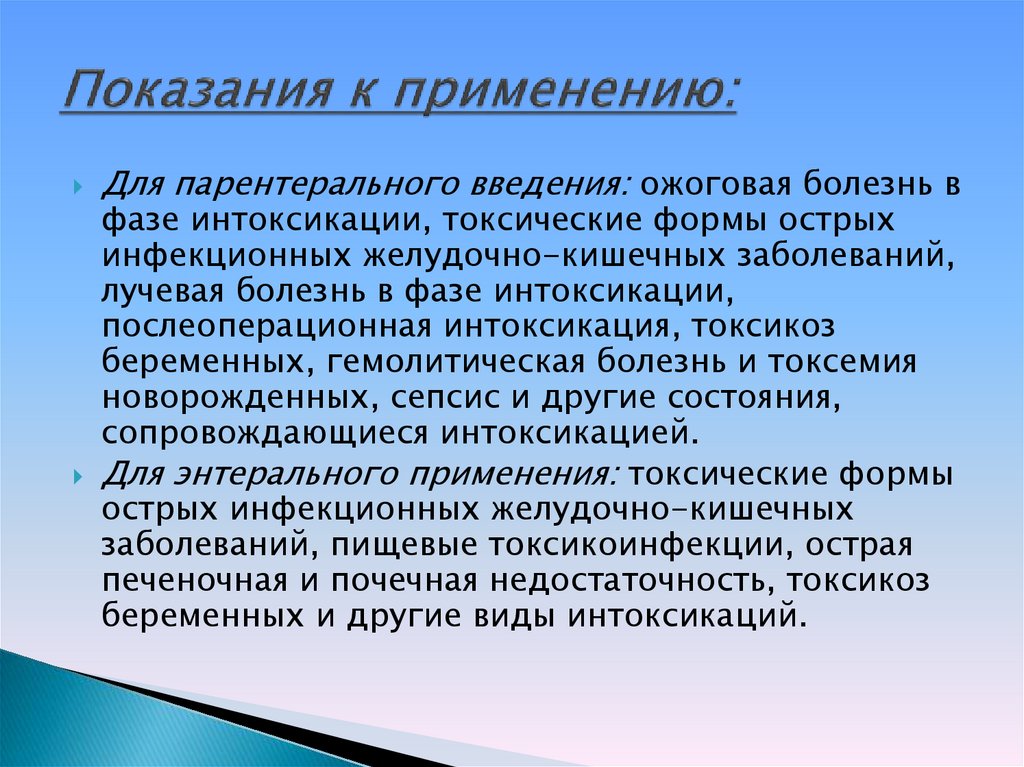 Показания к применению:

Для парентерального введения: ожоговая болезнь в фазе интоксикации, токсические формы острых инфекционных желудочно-кишечных заболеваний, лучевая болезнь в фазе интоксикации, послеоперационная интоксикация, токсикоз беременных, гемолитическая болезнь и токсемия новорожденных, сепсис и другие состояния, сопровождающиеся интоксикацией.

Для энтерального применения: токсические формы острых инфекционных желудочно-кишечных заболеваний, пищевые токсикоинфекции, острая печеночная и почечная недостаточность, токсикоз беременных и другие виды интоксикаций.